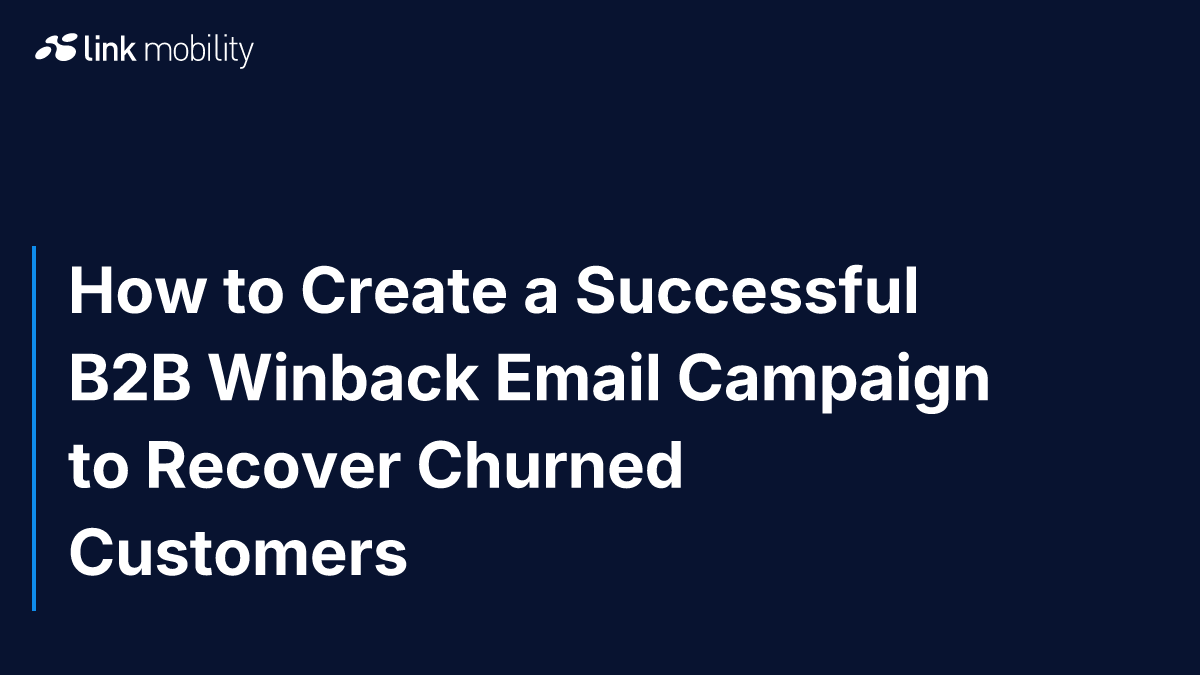 link mobility

How to Create a Successful B2B Winback Email Campaign to Recover Churned Customers